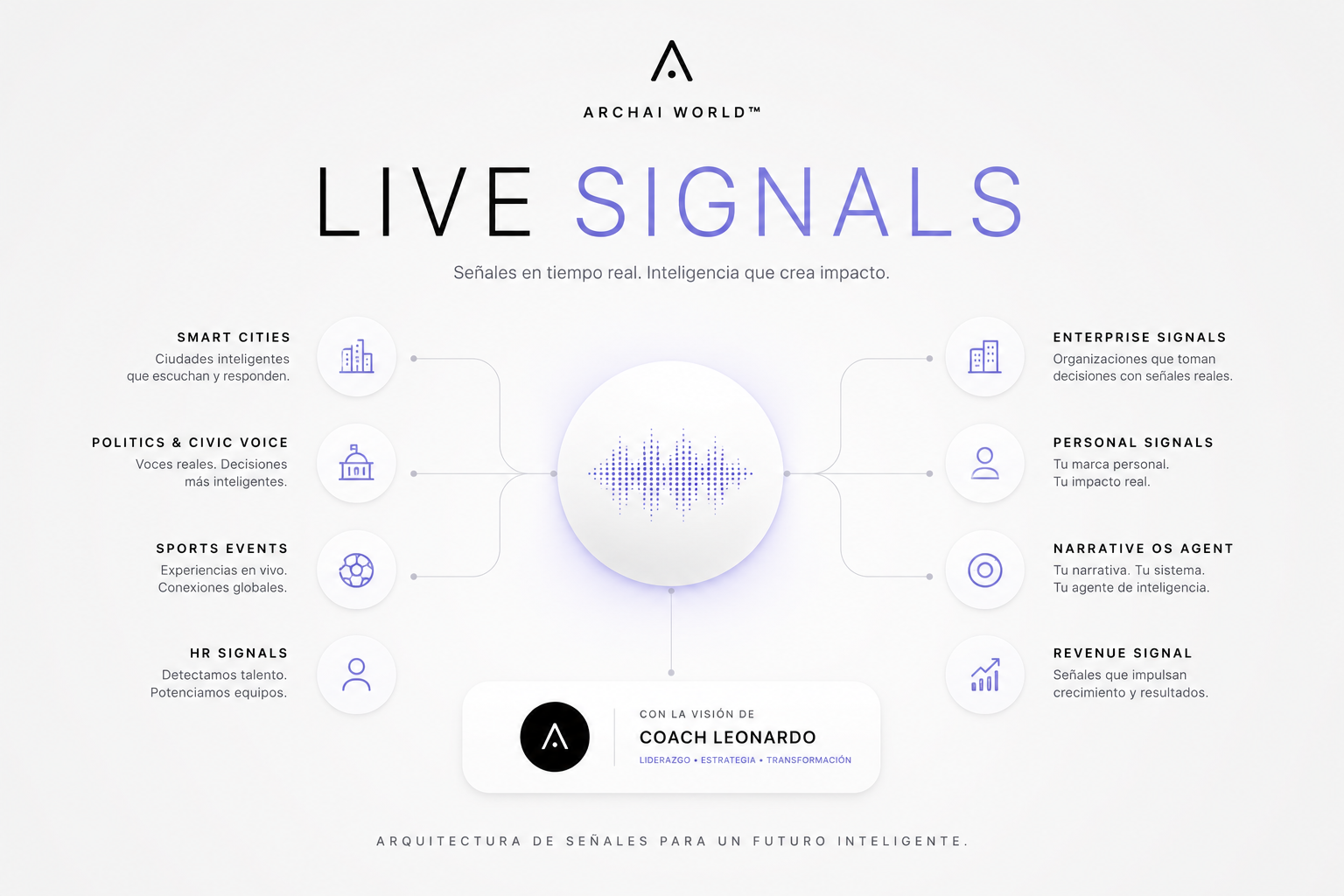 ARCHAI WORLD™

LIVE SIGNALS

Señales en tiempo real. Inteligencia que crea impacto.

SMART CITIES
Ciudades inteligentes que escuchan y responden.

POLITICS & CIVIC VOICE
Voces reales. Decisiones más inteligentes.

SPORTS EVENTS
Experiencias en vivo. Conexiones globales.

HR SIGNALS
Detectamos talento. Potenciamos equipos.

ENTERPRISE SIGNALS
Organizaciones que toman decisiones con señales reales.

PERSONAL SIGNALS
Tu marca personal. Tu impacto real.

NARRATIVE OS AGENT
Tu narrativa. Tu sistema. Tu agente de inteligencia.

REVENUE SIGNAL
Señales que impulsan crecimiento y resultados.

CON LA VISIÓN DE
COACH LEONARDO
LIDERAZGO • ESTRATEGIA • TRANSFORMACIÓN

ARQUITECTURA DE SEÑALES PARA UN FUTURO INTELIGENTE.